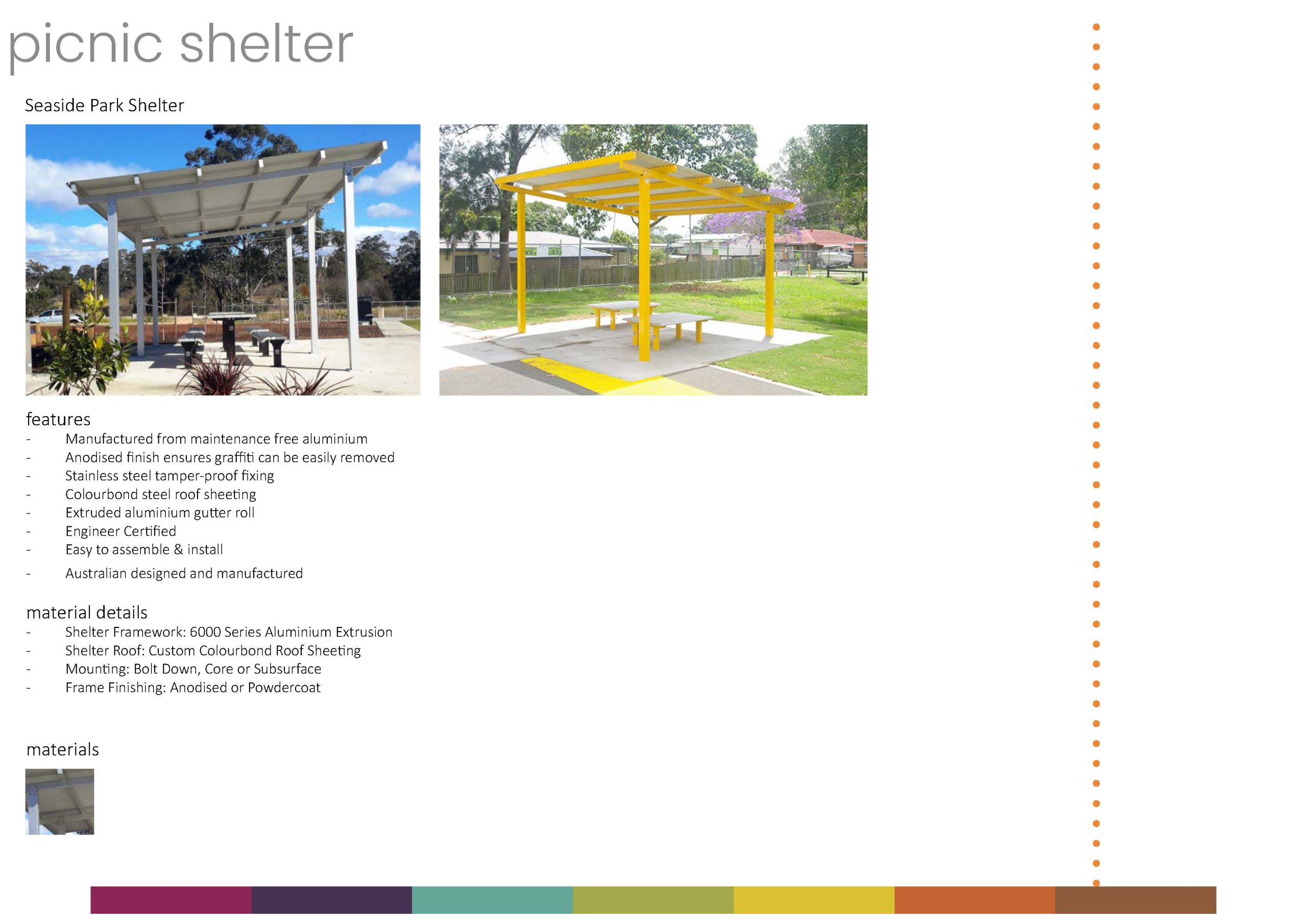 picnic shelter

Seaside Park Shelter

features

- Manufactured from maintenance free aluminium
- Anodised finish ensures graffiti can be easily removed
- Stainless steel tamper-proof fixing
- Colourbond steel roof sheeting
- Extruded aluminium gutter roll
- Engineer Certified
- Easy to assemble & install
- Australian designed and manufactured

material details

- Shelter Framework: 6000 Series Aluminium Extrusion
- Shelter Roof: Custom Colourbond Roof Sheeting
- Mounting: Bolt Down, Core or Subsurface
- Frame Finishing: Anodised or Powdercoat

materials